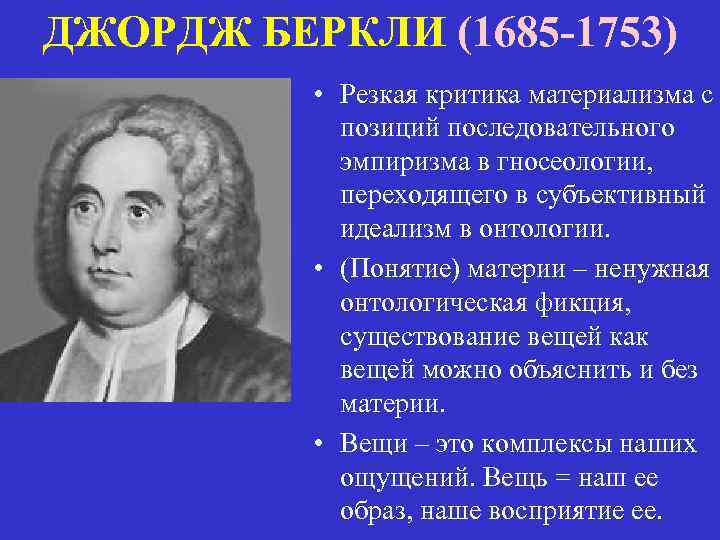 ДЖОРДЖ БЕРКЛИ (1685-1753)

• Резкая критика материализма с позиций последовательного эмпиризма в гносеологии, переходящего в субъективный идеализм в онтологии.

• (Понятие) материи – ненужная онтологическая фикция, существование вещей как вещей можно объяснить и без материи.

• Вещи – это комплексы наших ощущений. Вещь = наш ее образ, наше восприятие ее.